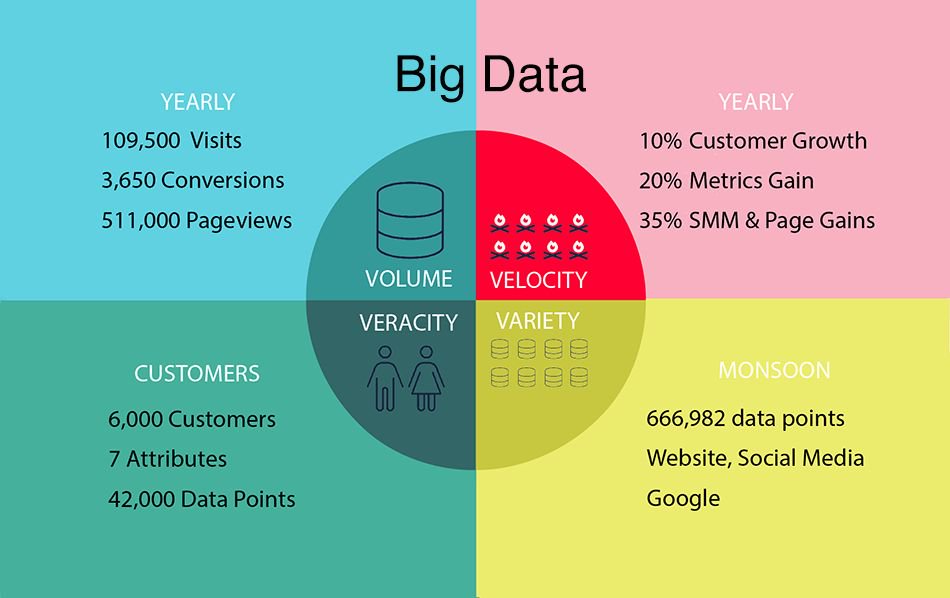 Big Data

YEARLY
109,500 Visits
3,650 Conversions
511,000 Pageviews

YEARLY
10% Customer Growth
20% Metrics Gain
35% SMM & Page Gains

VOLUME

VELOCITY

VERACITY

VARIETY

CUSTOMERS
6,000 Customers
7 Attributes
42,000 Data Points

MONSOON
666,982 data points
Website, Social Media
Google